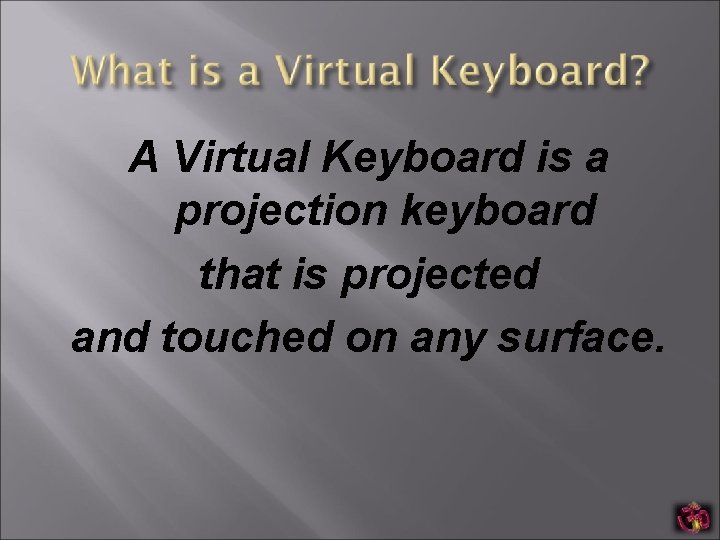 What is a Virtual Keyboard?

A Virtual Keyboard is a projection keyboard that is projected and touched on any surface.